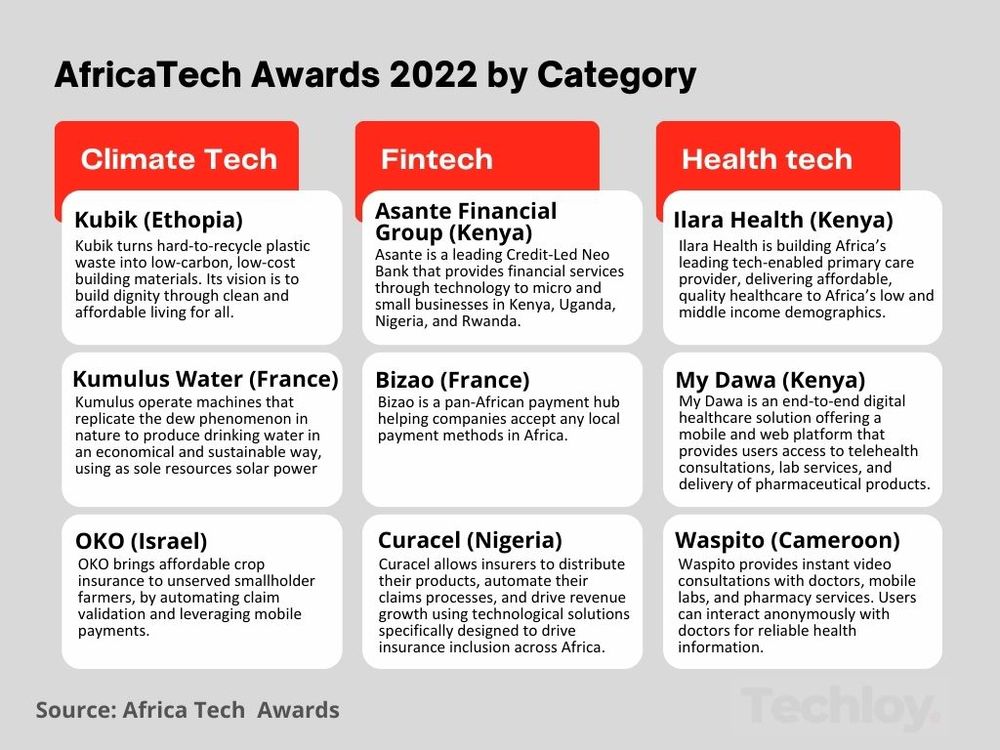 AfricaTech Awards 2022 by Category

Climate Tech

Kubik (Ethopia)
Kubik turns hard-to-recycle plastic waste into low-carbon, low-cost building materials. Its vision is to build dignity through clean and affordable living for all.

Kumulus Water (France)
Kumulus operate machines that replicate the dew phenomenon in nature to produce drinking water in an economical and sustainable way, using as sole resources solar power

OKO (Israel)
OKO brings affordable crop insurance to unserved smallholder farmers, by automating claim validation and leveraging mobile payments.

Fintech

Asante Financial Group (Kenya)
Asante is a leading Credit-Led Neo Bank that provides financial services through technology to micro and small businesses in Kenya, Uganda, Nigeria, and Rwanda.

Bizao (France)
Bizao is a pan-African payment hub helping companies accept any local payment methods in Africa.

Curacel (Nigeria)
Curacel allows insurers to distribute their products, automate their claims processes, and drive revenue growth using technological solutions specifically designed to drive insurance inclusion across Africa.

Health tech

Ilara Health (Kenya)
Ilara Health is building Africa's leading tech-enabled primary care provider, delivering affordable, quality healthcare to Africa's low and middle income demographics.

My Dawa (Kenya)
My Dawa is an end-to-end digital healthcare solution offering a mobile and web platform that provides users access to telehealth consultations, lab services, and delivery of pharmaceutical products.

Waspito (Cameroon)
Waspito provides instant video consultations with doctors, mobile labs, and pharmacy services. Users can interact anonymously with doctors for reliable health information.

Source: Africa Tech Awards

Techloy.